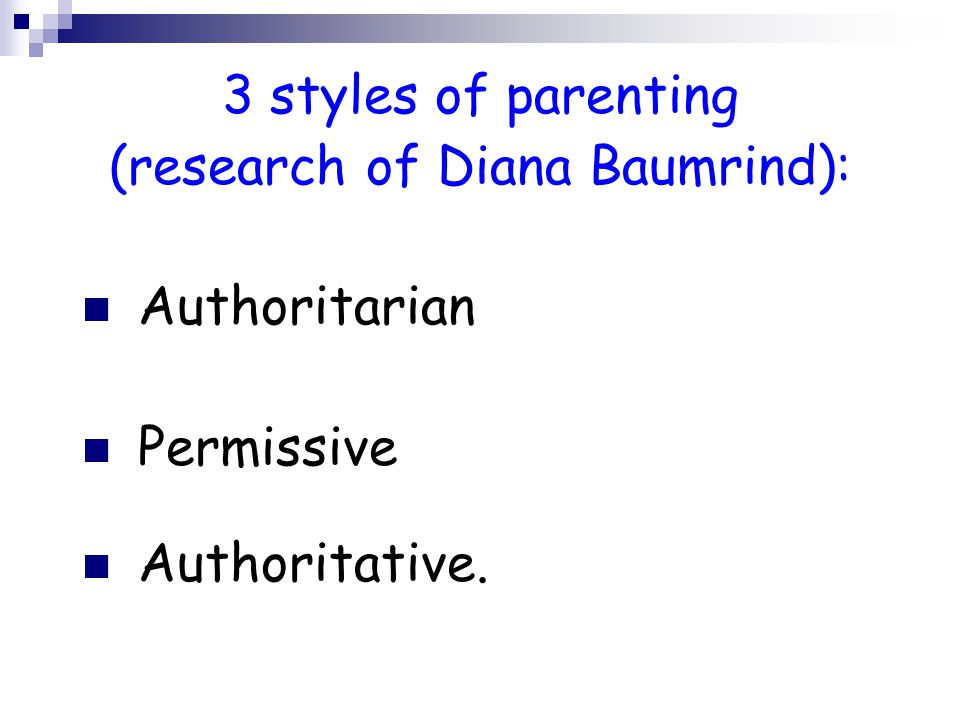 3 styles of parenting
(research of Diana Baumrind):

Authoritarian

Permissive

Authoritative.